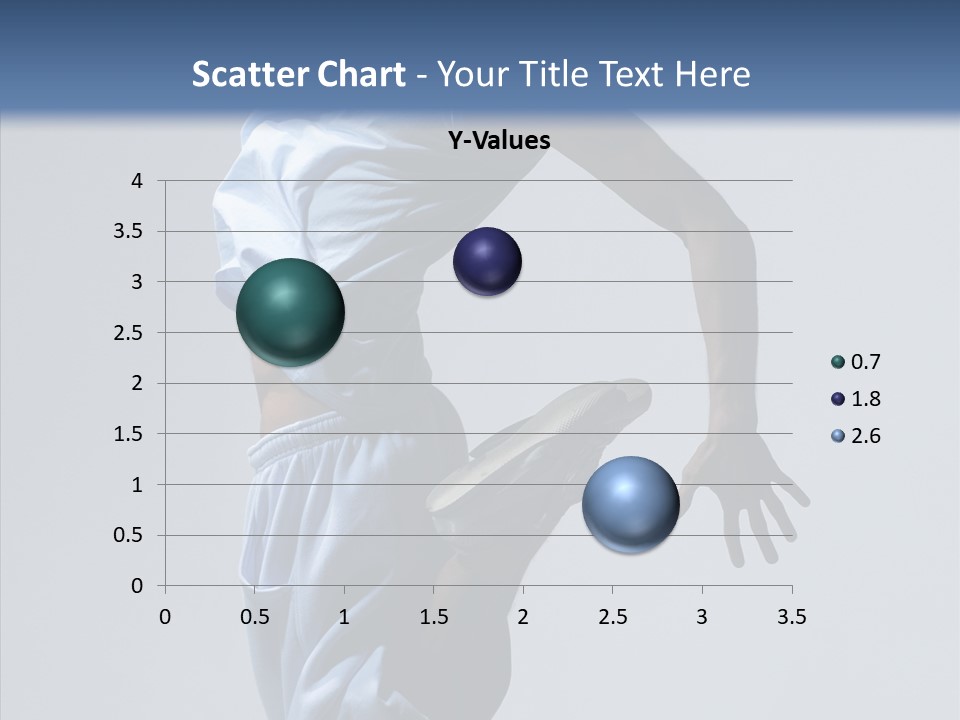 Scatter Chart - Your Title Text Here

Y-Values

4
3.5
3
2.5
2
1.5
1
0.5
0

0 0.5 1 1.5 2 2.5 3 3.5

0.7
1.8
2.6